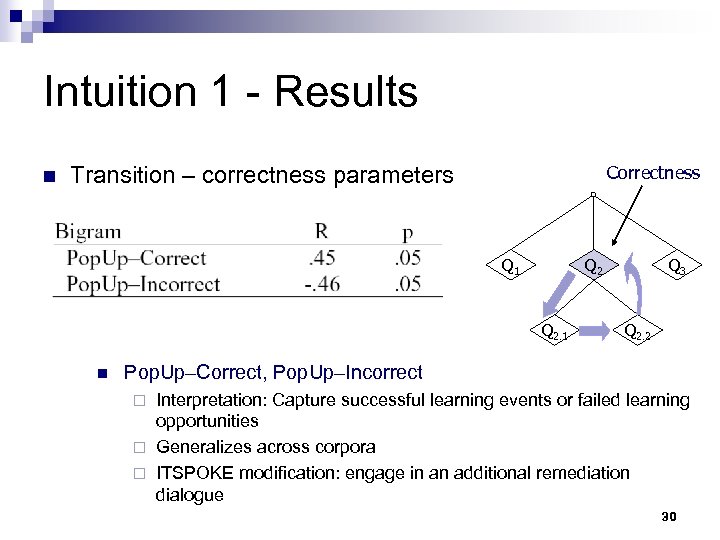 Intuition 1 - Results

Transition – correctness parameters

| Bigram | R | p |
|---|---|---|
| PopUp–Correct | .45 | .05 |
| PopUp–Incorrect | -.46 | .05 |

Correctness

$Q_1$ $Q_2$ $Q_3$ $Q_{2.1}$ $Q_{2.2}$

PopUp–Correct, PopUp–Incorrect

Interpretation: Capture successful learning events or failed learning opportunities

Generalizes across corpora

ITSPOKE modification: engage in an additional remediation dialogue

30